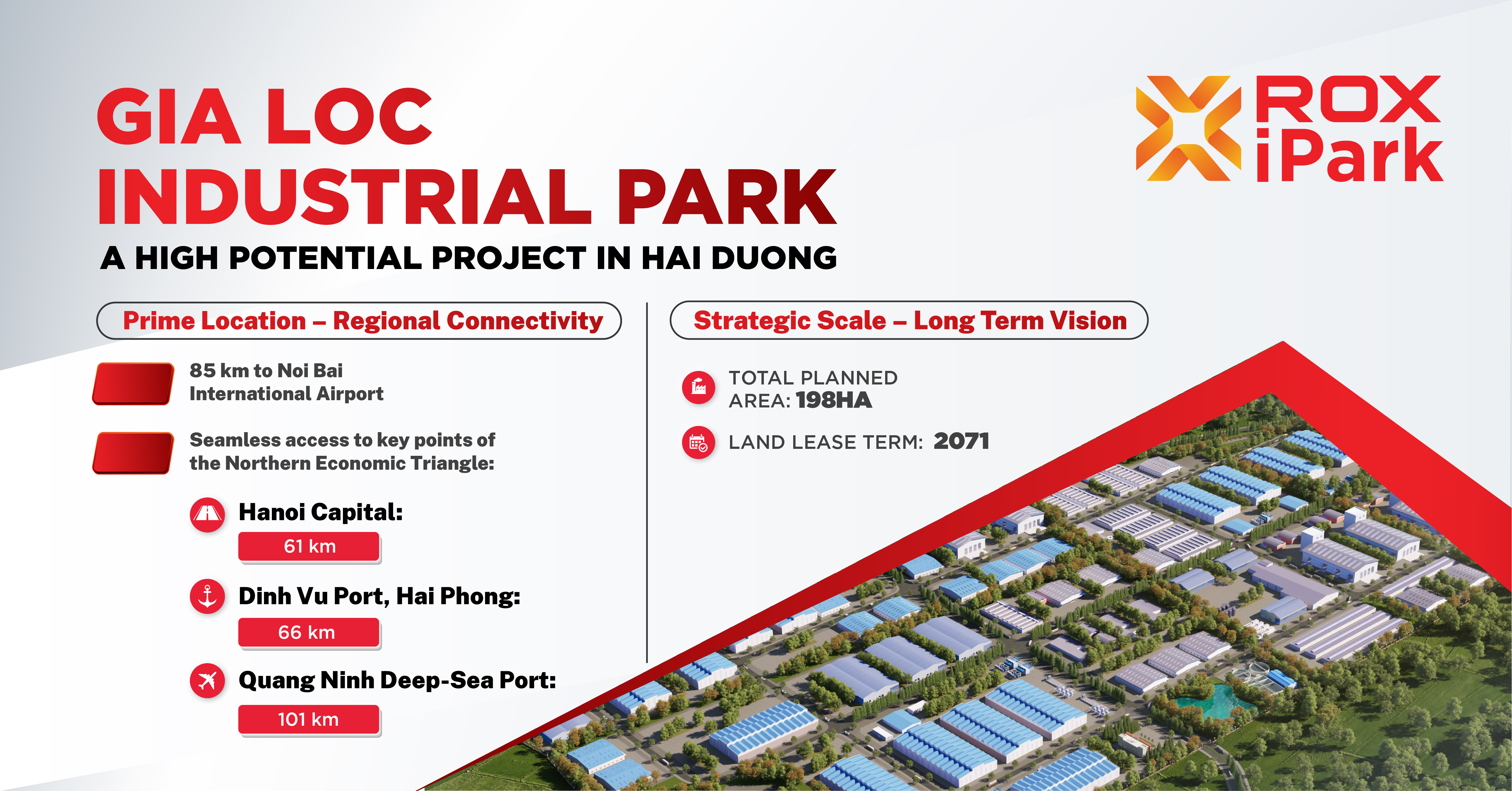 GIA LOC INDUSTRIAL PARK

A HIGH POTENTIAL PROJECT IN HAI DUONG

ROX iPark

Prime Location – Regional Connectivity

85 km to Noi Bai International Airport

Seamless access to key points of the Northern Economic Triangle:

Hanoi Capital:

61 km

Dinh Vu Port, Hai Phong:

66 km

Quang Ninh Deep-Sea Port:

101 km

Strategic Scale – Long Term Vision

TOTAL PLANNED AREA: 198HA

LAND LEASE TERM: 2071